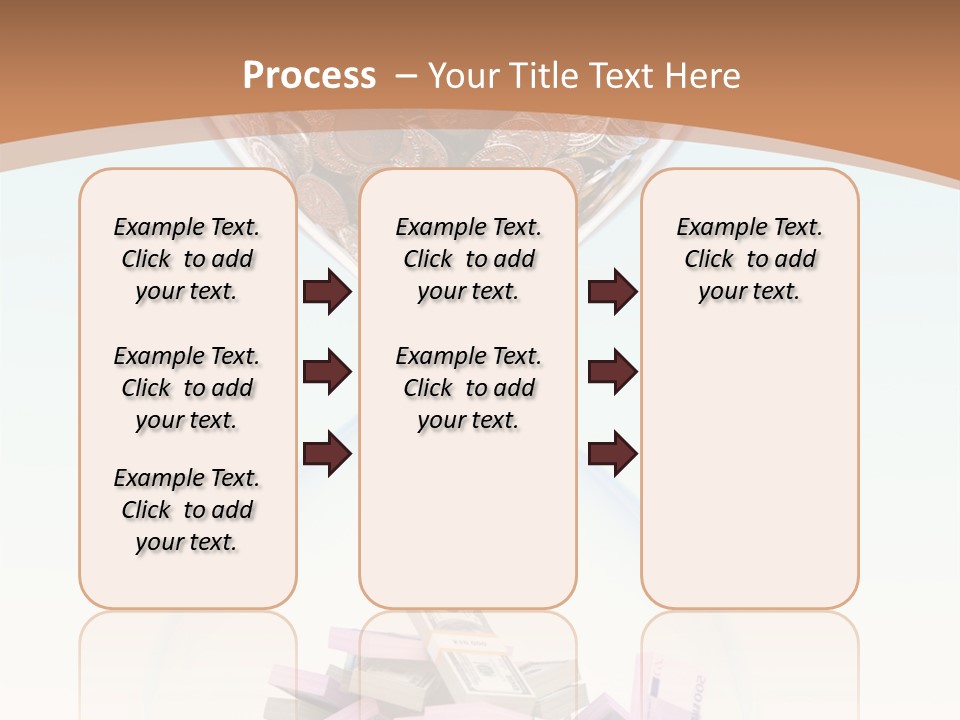 Process – Your Title Text Here

Example Text. Click to add your text.

Example Text. Click to add your text.

Example Text. Click to add your text.

Example Text. Click to add your text.

Example Text. Click to add your text.

Example Text. Click to add your text.